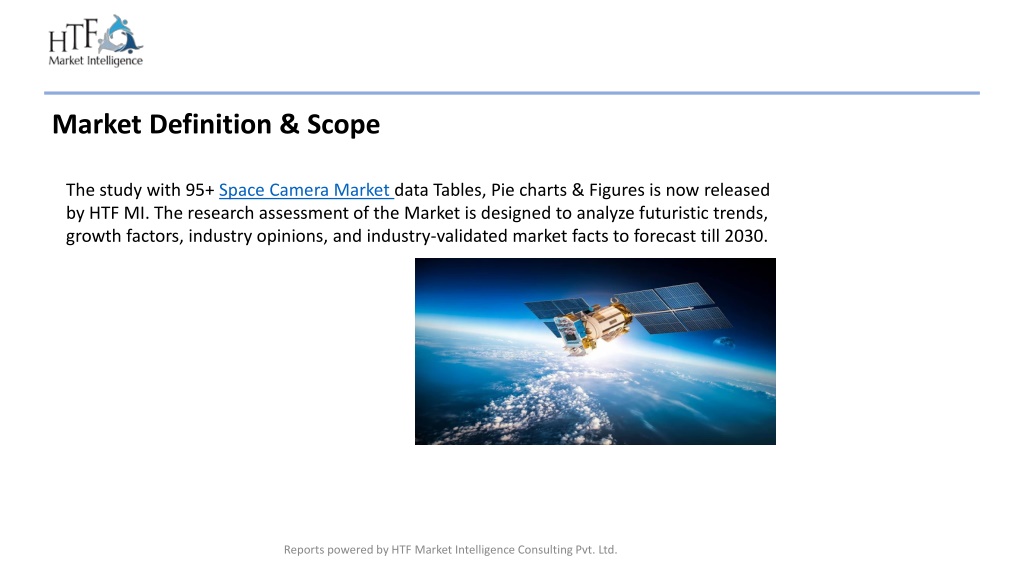 HTF
Market Intelligence

Market Definition & Scope

The study with 95+ Space Camera Market data Tables, Pie charts & Figures is now released by HTF MI. The research assessment of the Market is designed to analyze futuristic trends, growth factors, industry opinions, and industry-validated market facts to forecast till 2030.

Reports powered by HTF Market Intelligence Consulting Pvt. Ltd.